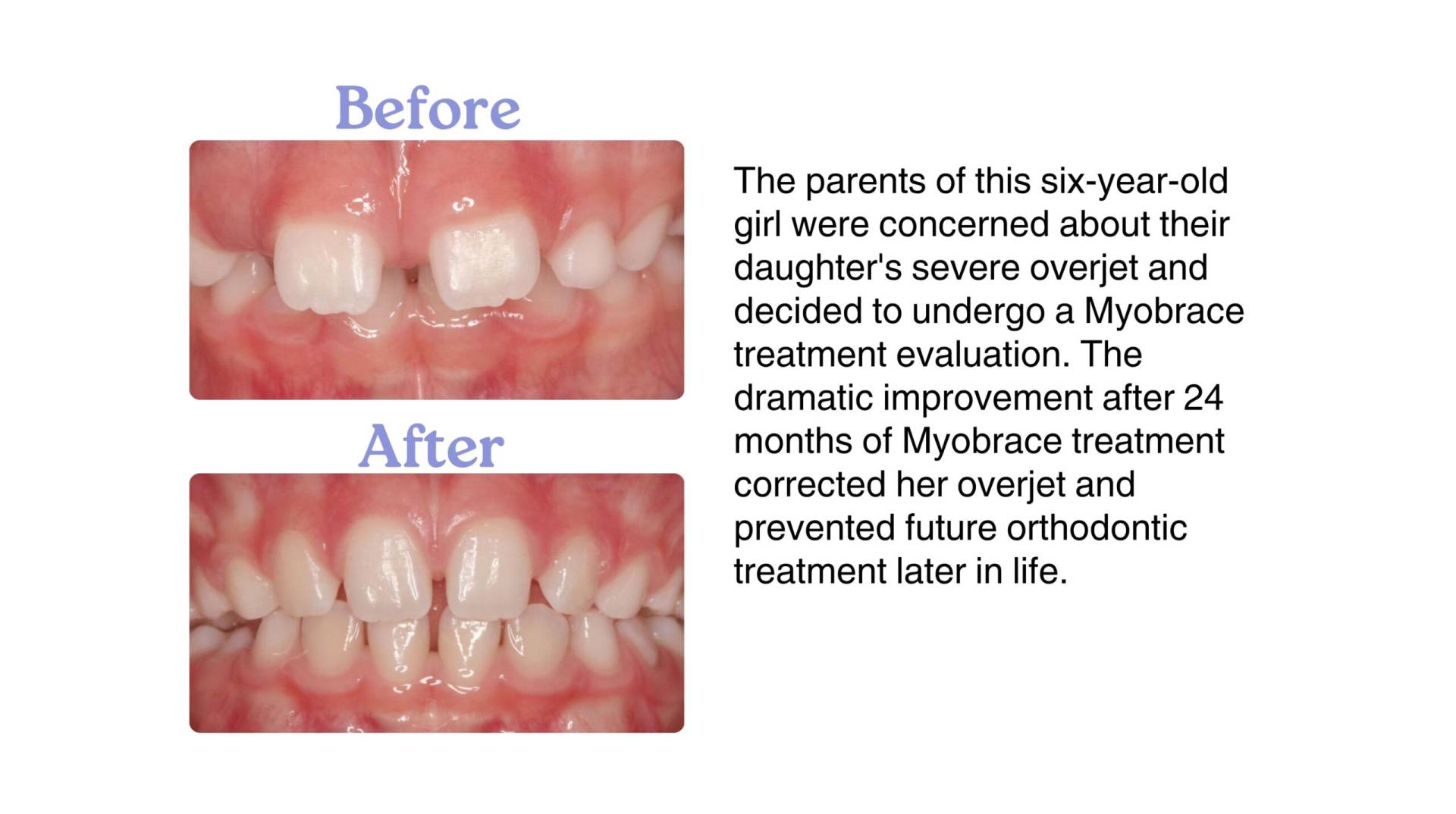 Before

After

The parents of this six-year-old girl were concerned about their daughter's severe overjet and decided to undergo a Myobrace treatment evaluation. The dramatic improvement after 24 months of Myobrace treatment corrected her overjet and prevented future orthodontic treatment later in life.